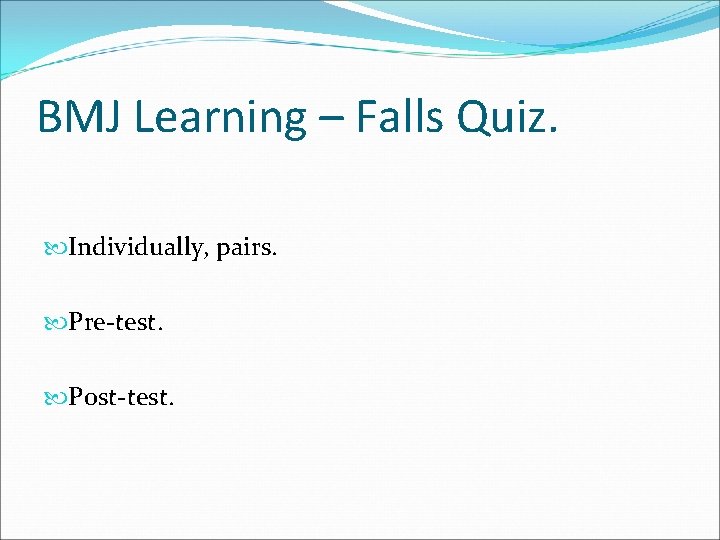 BMJ Learning – Falls Quiz.

Individually, pairs.

Pre-test.

Post-test.